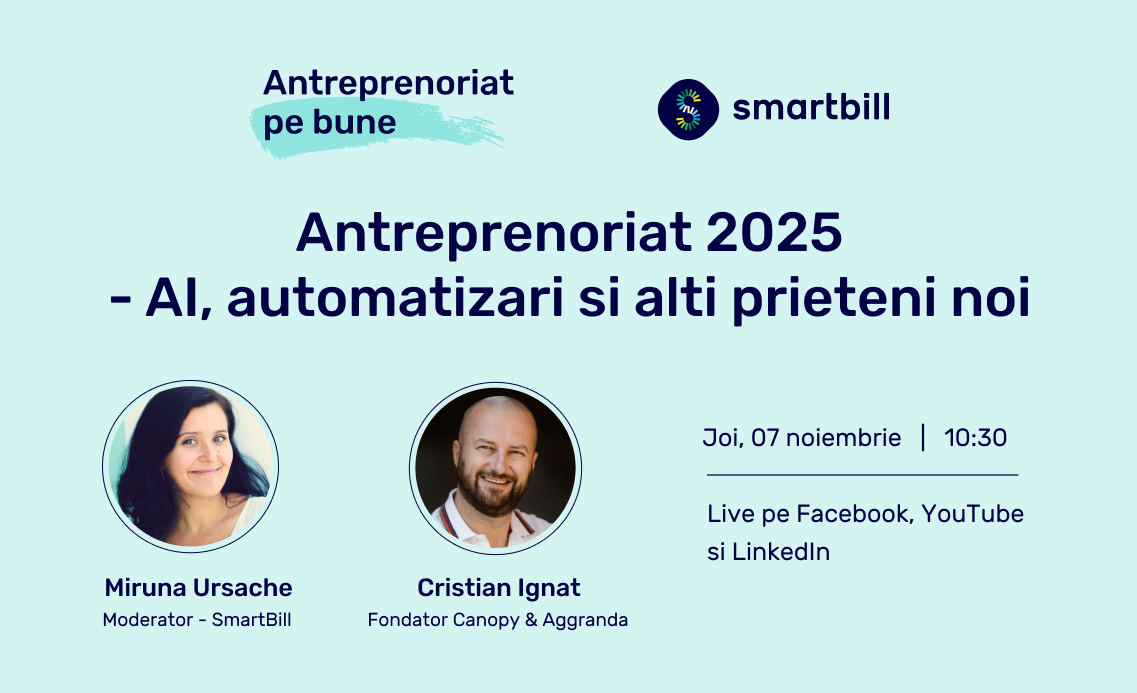 Antreprenoriat pe bune

smartbill

Antreprenoriat 2025
- AI, automatizari si alti prieteni noi

Miruna Ursache
Moderator - SmartBill

Cristian Ignat
Fondator Canopy & Aggranda

Joi, 07 noiembrie | 10:30

Live pe Facebook, YouTube si LinkedIn